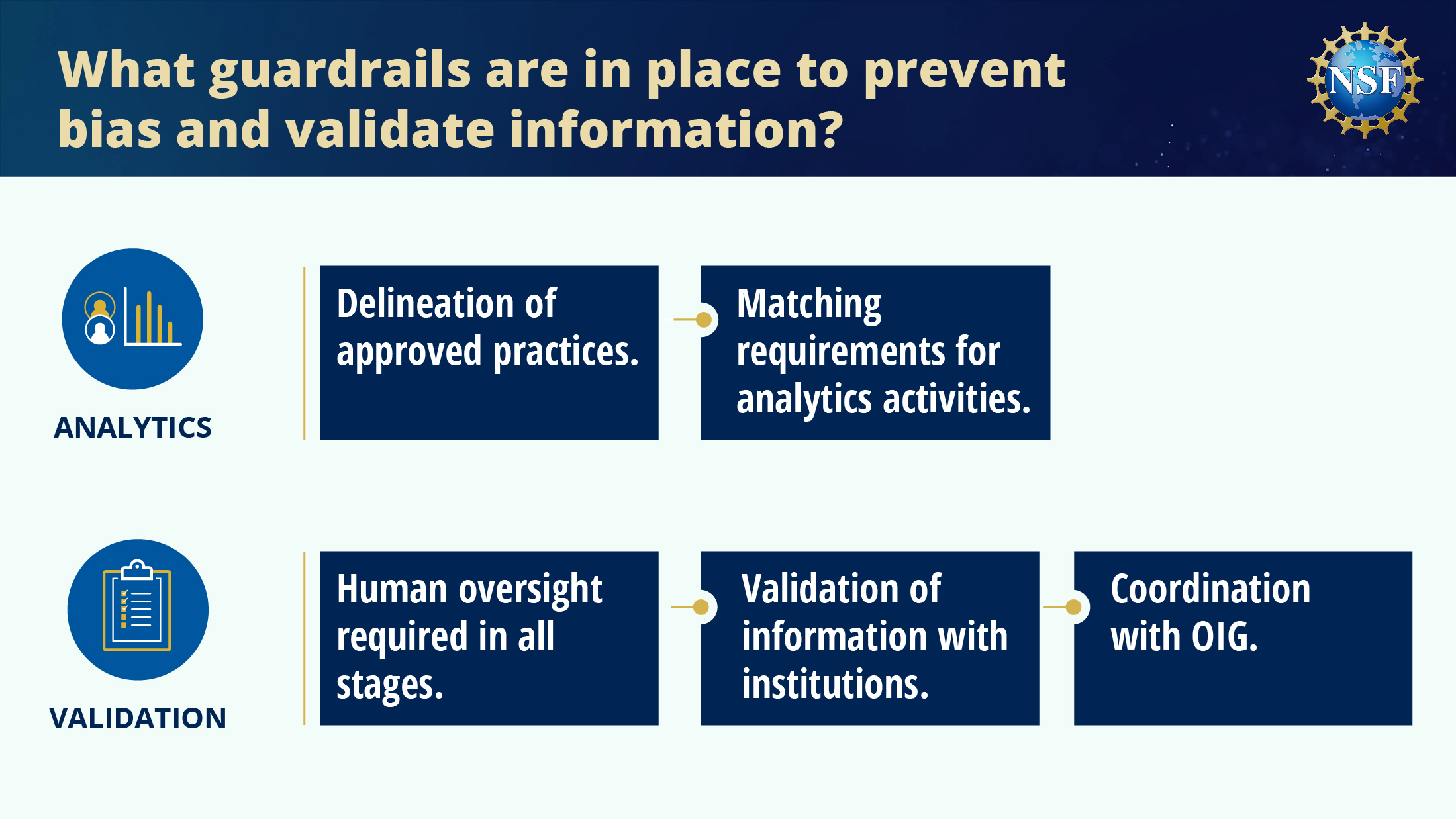 What guardrails are in place to prevent bias and validate information?

NSF

ANALYTICS

Delineation of approved practices.

Matching requirements for analytics activities.

VALIDATION

Human oversight required in all stages.

Validation of information with institutions.

Coordination with OIG.